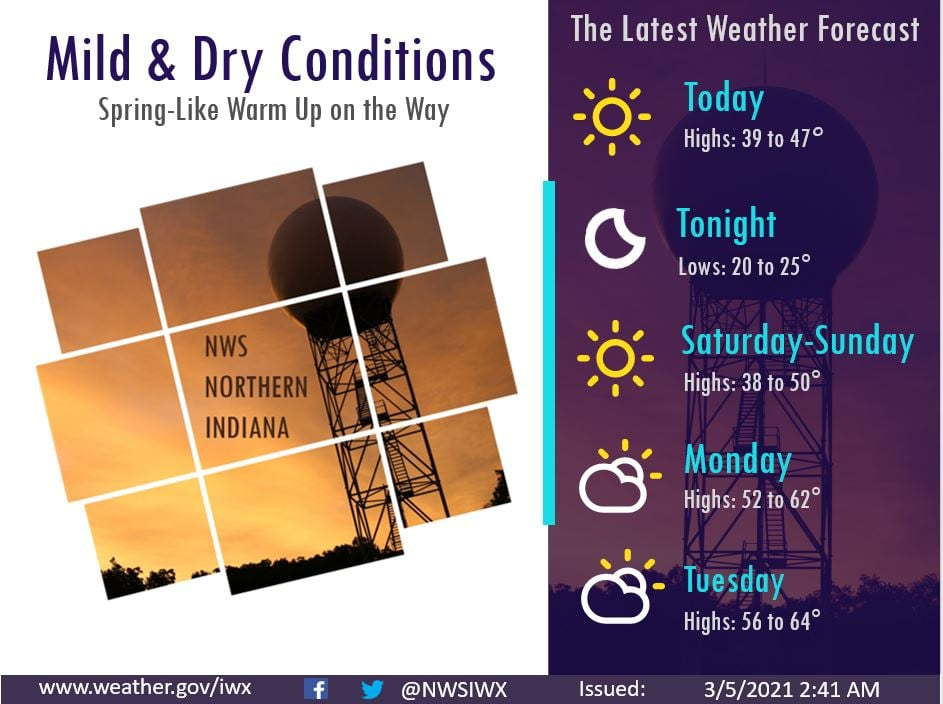 Mild & Dry Conditions

Spring-Like Warm Up on the Way

NWS NORTHERN INDIANA

The Latest Weather Forecast

Today
Highs: 39 to 47°

Tonight
Lows: 20 to 25°

Saturday-Sunday
Highs: 38 to 50°

Monday
Highs: 52 to 62°

Tuesday
Highs: 56 to 64°

www.weather.gov/iwx @NWSIWX Issued: 3/5/2021 2:41 AM